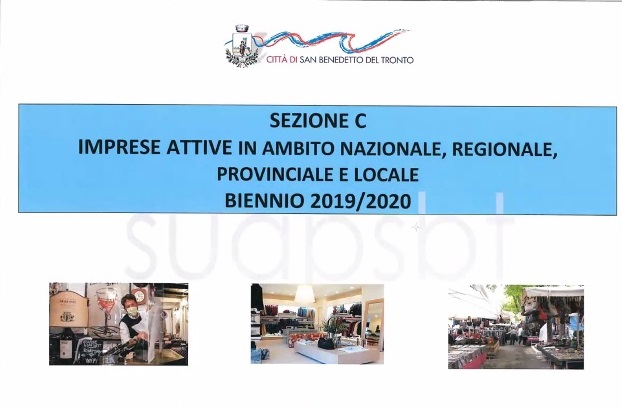 CITTÀ DI SAN BENEDETTO DEL TRONTO

SEZIONE C
IMPRESE ATTIVE IN AMBITO NAZIONALE, REGIONALE, PROVINCIALE E LOCALE
BIENNIO 2019/2020

suapsbt